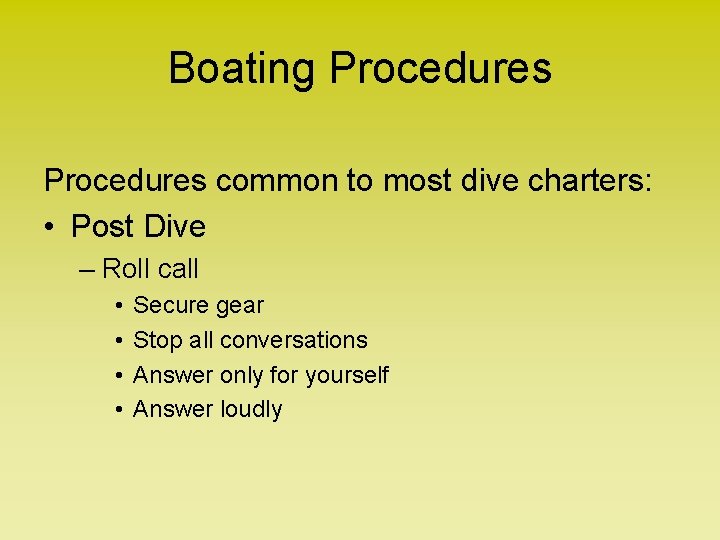 Boating Procedures

Procedures common to most dive charters:

• Post Dive
– Roll call
• Secure gear
• Stop all conversations
• Answer only for yourself
• Answer loudly